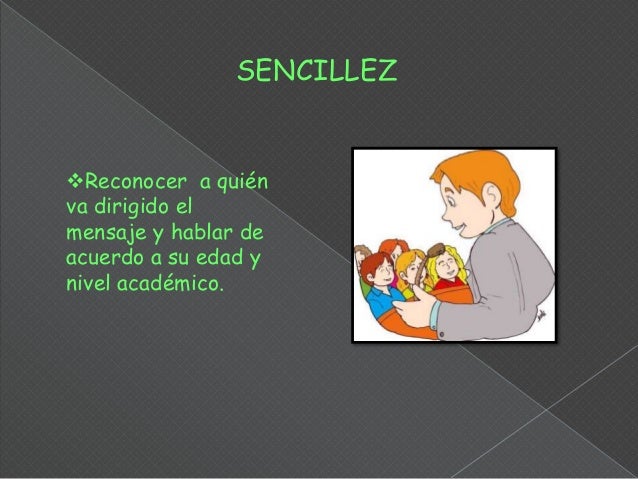 SENCILLEZ

❖Reconocer a quién va dirigido el mensaje y hablar de acuerdo a su edad y nivel académico.